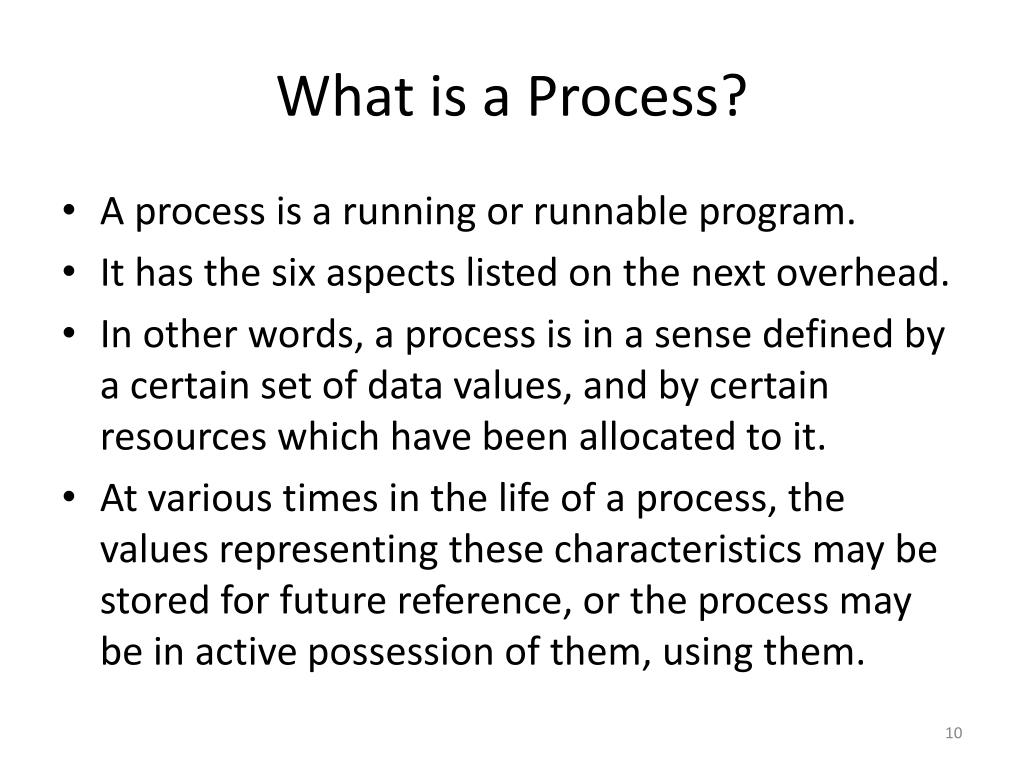 What is a Process?

• A process is a running or runnable program.
• It has the six aspects listed on the next overhead.
• In other words, a process is in a sense defined by a certain set of data values, and by certain resources which have been allocated to it.
• At various times in the life of a process, the values representing these characteristics may be stored for future reference, or the process may be in active possession of them, using them.

10